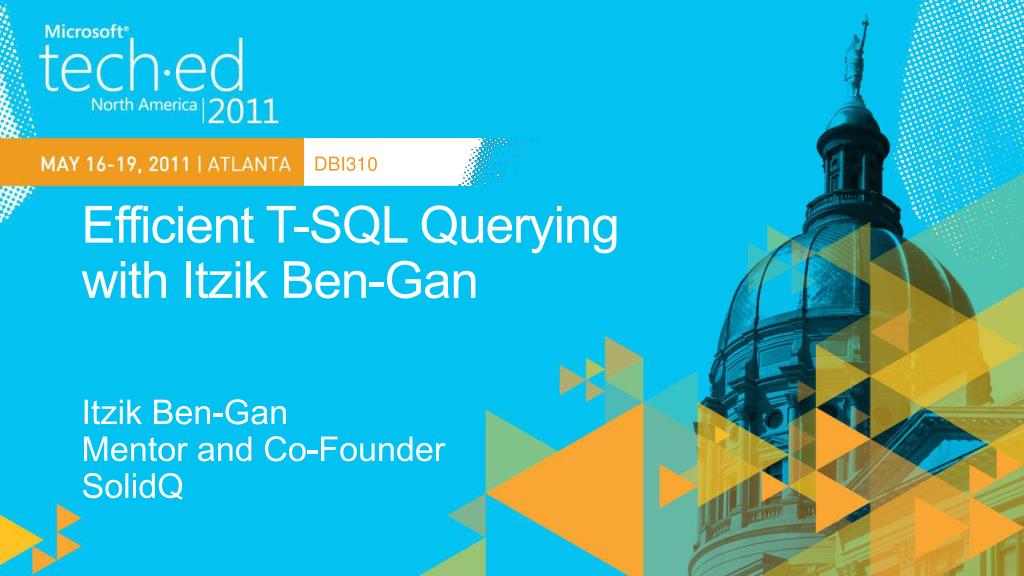 Microsoft®
tech·ed
North America | 2011

MAY 16-19, 2011 | ATLANTA DBI310

Efficient T-SQL Querying with Itzik Ben-Gan

Itzik Ben-Gan
Mentor and Co-Founder
SolidQ